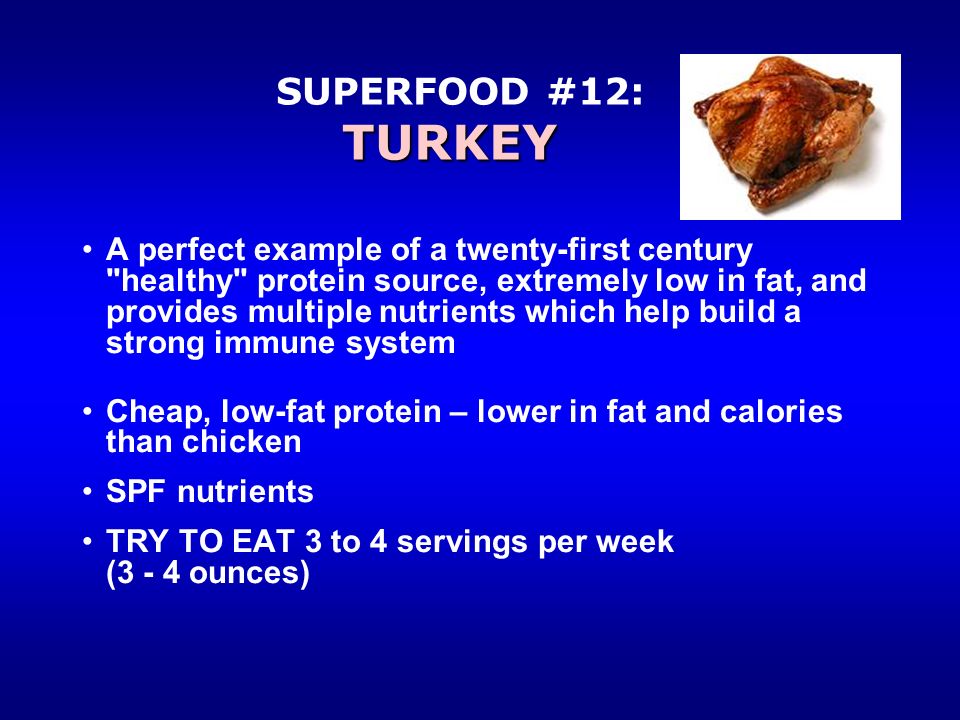 SUPERFOOD #12:
TURKEY

• A perfect example of a twenty-first century "healthy" protein source, extremely low in fat, and provides multiple nutrients which help build a strong immune system

• Cheap, low-fat protein – lower in fat and calories than chicken

• SPF nutrients

• TRY TO EAT 3 to 4 servings per week (3 - 4 ounces)